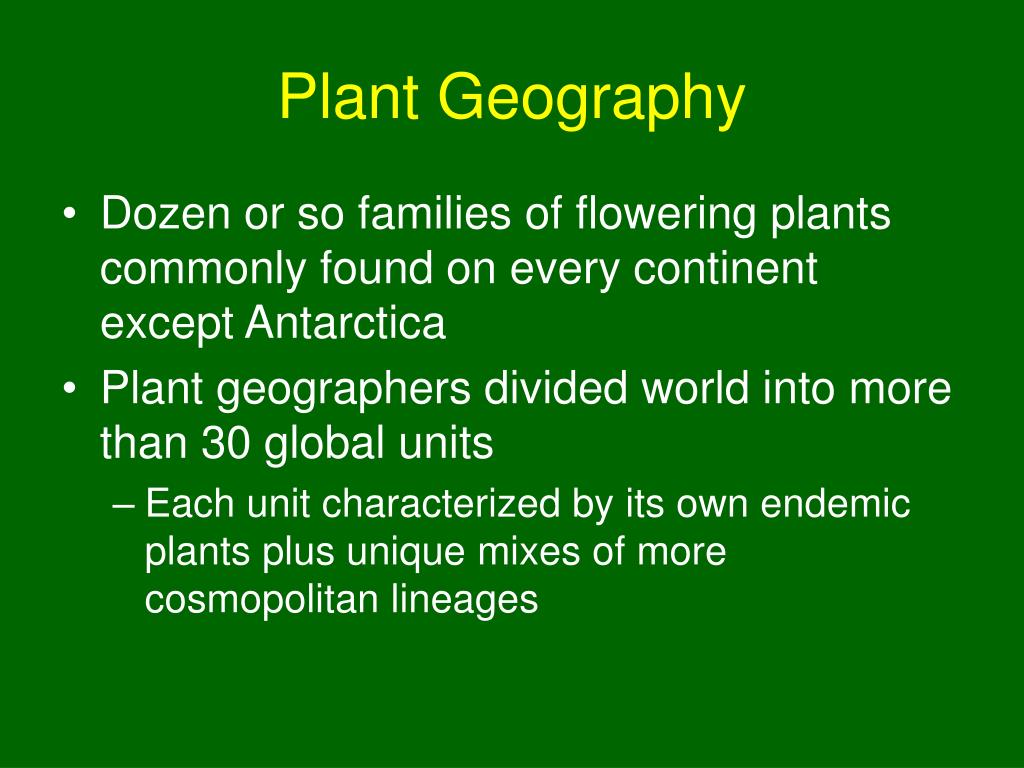 Plant Geography

• Dozen or so families of flowering plants commonly found on every continent except Antarctica
• Plant geographers divided world into more than 30 global units
– Each unit characterized by its own endemic plants plus unique mixes of more cosmopolitan lineages